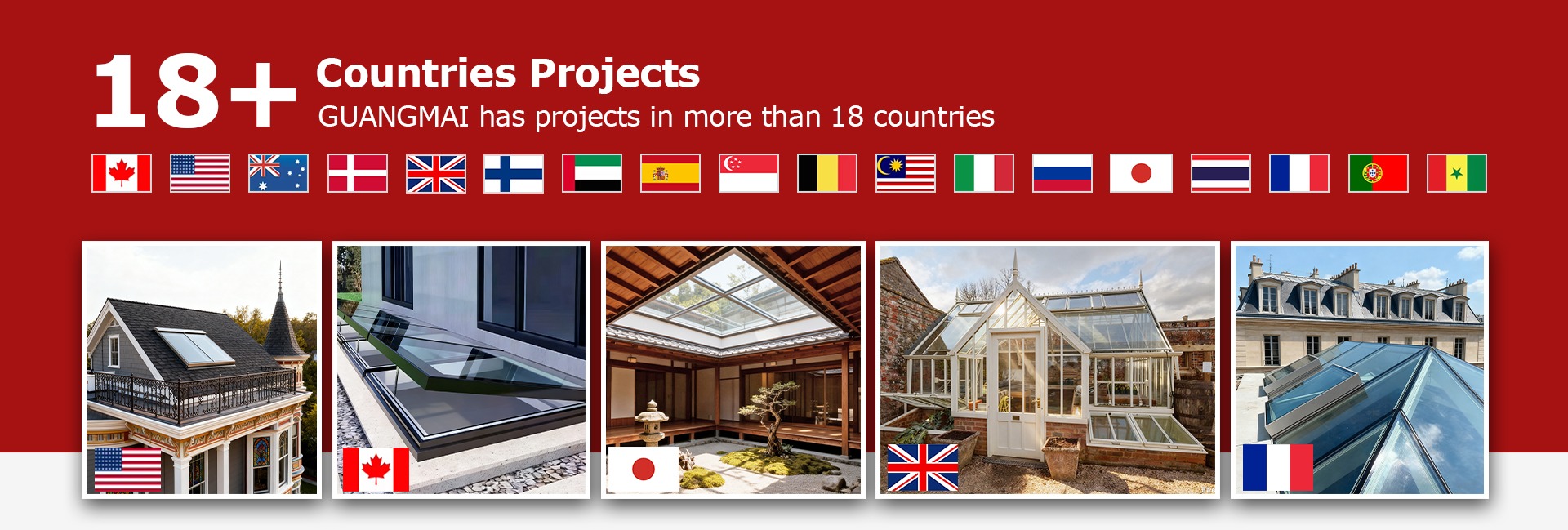 18+ Countries Projects
GUANGMAI has projects in more than 18 countries